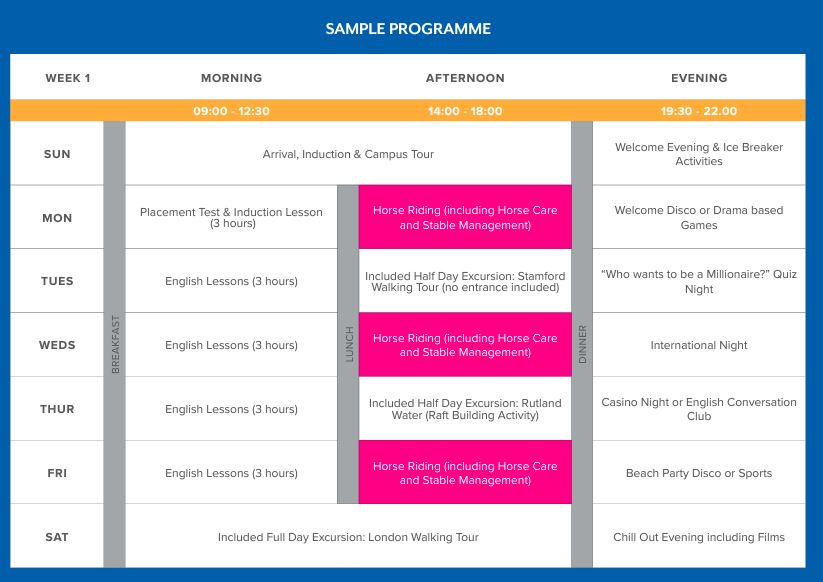 SAMPLE PROGRAMME

| WEEK 1 | | MORNING | | AFTERNOON | | EVENING |
|---|---|---|---|---|---|---|
| | | 09:00 - 12:30 | | 14:00 - 18:00 | | 19:30 - 22.00 |
| SUN | BREAKFAST | Arrival, Induction & Campus Tour | | | DINNER | Welcome Evening & Ice Breaker Activities |
| MON | | Placement Test & Induction Lesson (3 hours) | LUNCH | Horse Riding (including Horse Care and Stable Management) | | Welcome Disco or Drama based Games |
| TUES | | English Lessons (3 hours) | | Included Half Day Excursion: Stamford Walking Tour (no entrance included) | | "Who wants to be a Millionaire?" Quiz Night |
| WEDS | | English Lessons (3 hours) | | Horse Riding (including Horse Care and Stable Management) | | International Night |
| THUR | | English Lessons (3 hours) | | Included Half Day Excursion: Rutland Water (Raft Building Activity) | | Casino Night or English Conversation Club |
| FRI | | English Lessons (3 hours) | | Horse Riding (including Horse Care and Stable Management) | | Beach Party Disco or Sports |
| SAT | | Included Full Day Excursion: London Walking Tour | | | | Chill Out Evening including Films |